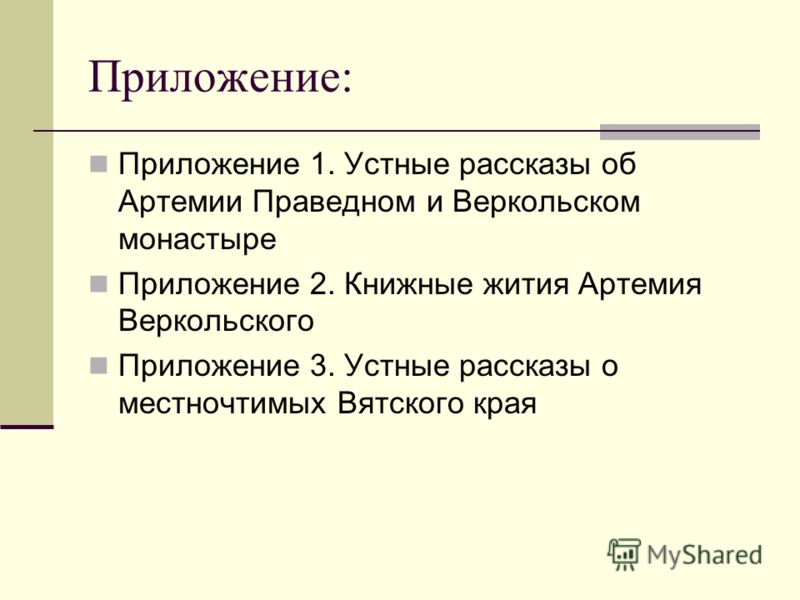 Приложение:

Приложение 1. Устные рассказы об Артемии Праведном и Веркольском монастыре

Приложение 2. Книжные жития Артемия Веркольского

Приложение 3. Устные рассказы о местночтимых Вятского края

MyShared